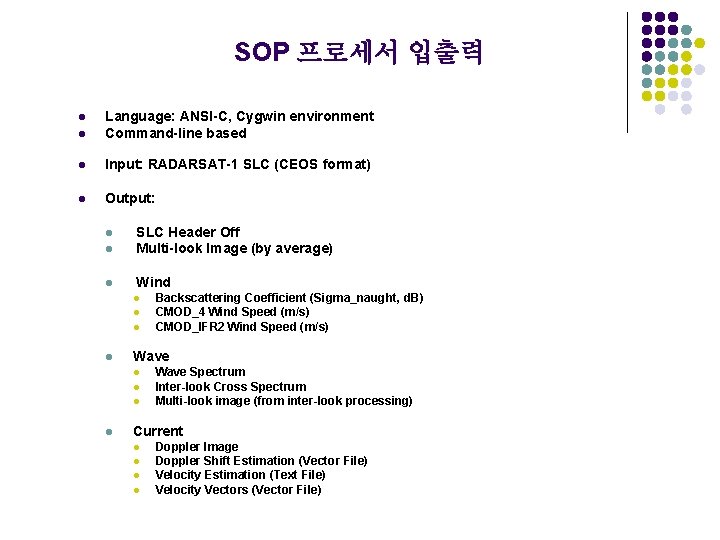 SOP 프로세서 입출력

- Language: ANSI-C, Cygwin environment
- Command-line based
- Input: RADARSAT-1 SLC (CEOS format)
- Output:
  - SLC Header Off
  - Multi-look Image (by average)
  - Wind
    - Backscattering Coefficient (Sigma_naught, dB)
    - CMOD_4 Wind Speed (m/s)
    - CMOD_IFR2 Wind Speed (m/s)
  - Wave
    - Wave Spectrum
    - Inter-look Cross Spectrum
    - Multi-look image (from inter-look processing)
  - Current
    - Doppler Image
    - Doppler Shift Estimation (Vector File)
    - Velocity Estimation (Text File)
    - Velocity Vectors (Vector File)